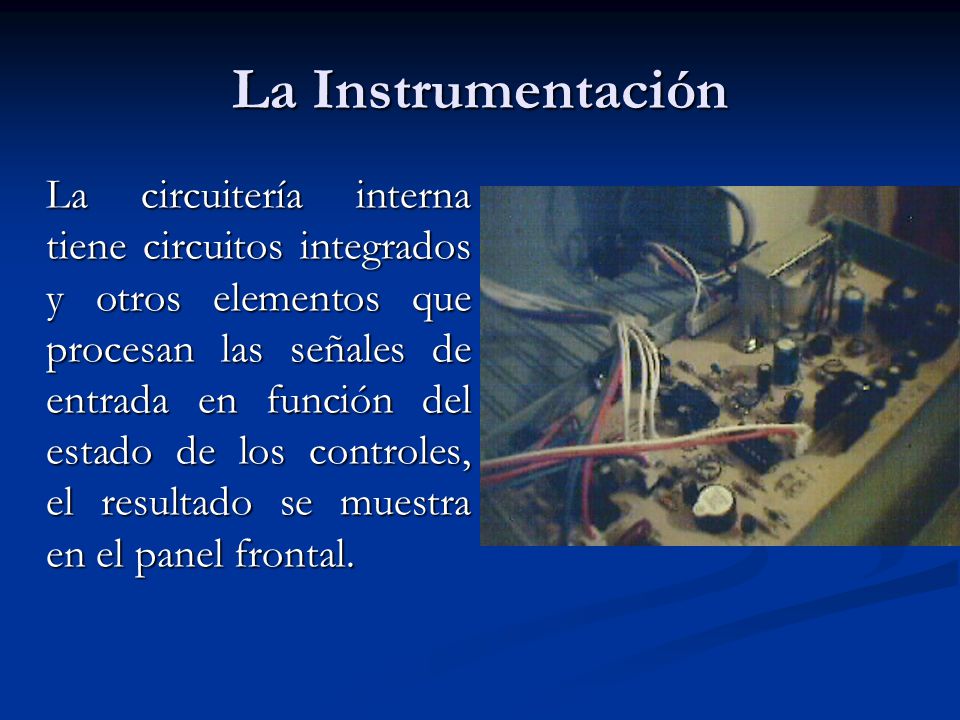 La Instrumentación

La circuitería interna tiene circuitos integrados y otros elementos que procesan las señales de entrada en función del estado de los controles, el resultado se muestra en el panel frontal.